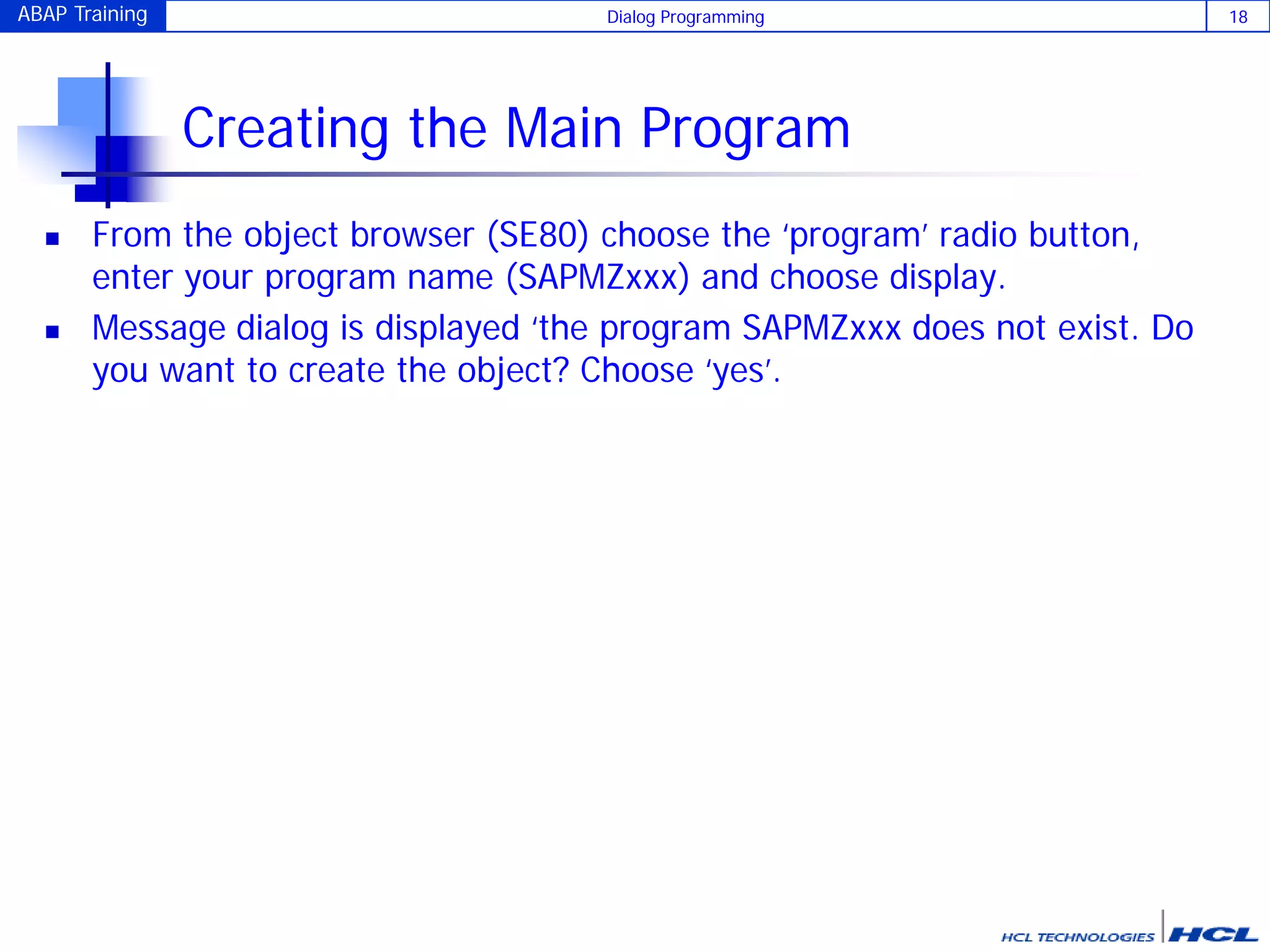 ABAP Training Dialog Programming 18

Creating the Main Program

▪ From the object browser (SE80) choose the ‘program’ radio button, enter your program name (SAPMZxxx) and choose display.

▪ Message dialog is displayed ‘the program SAPMZxxx does not exist. Do you want to create the object? Choose ‘yes’.

HCL TECHNOLOGIES HCL